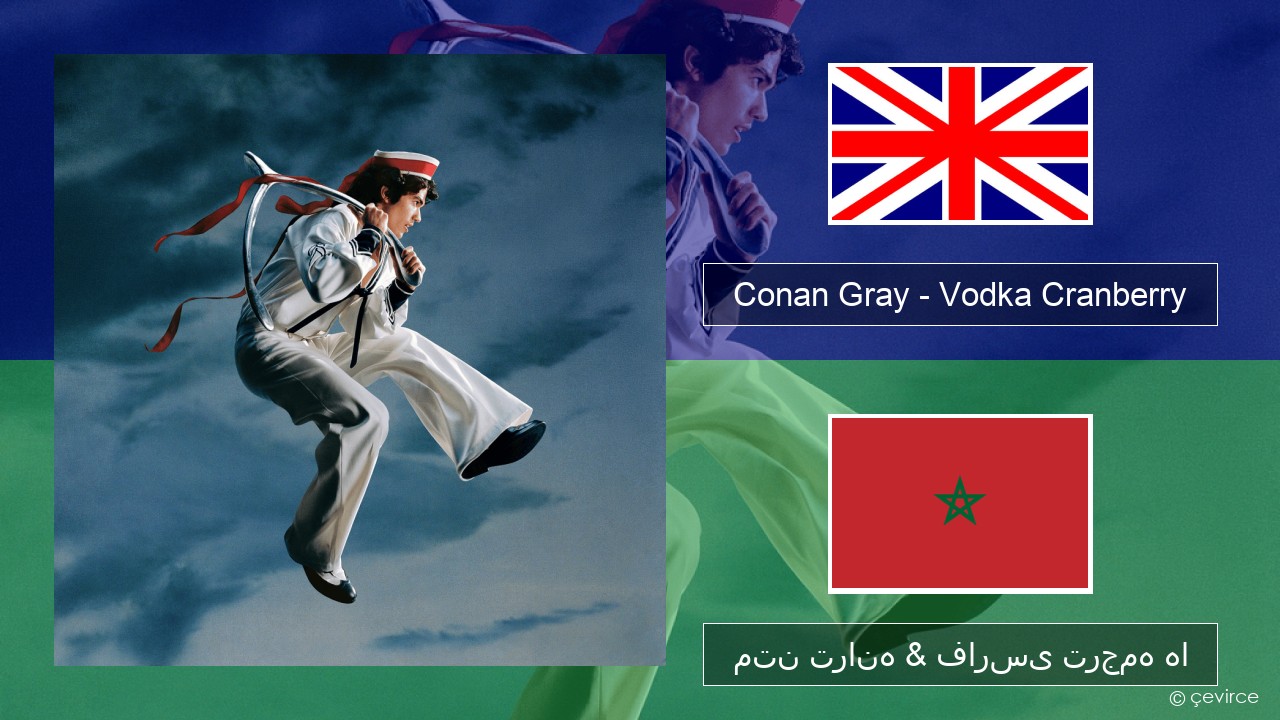 Conan Gray - Vodka Cranberry

متن ترانه & فارسی ترجمه ها

© çevirce